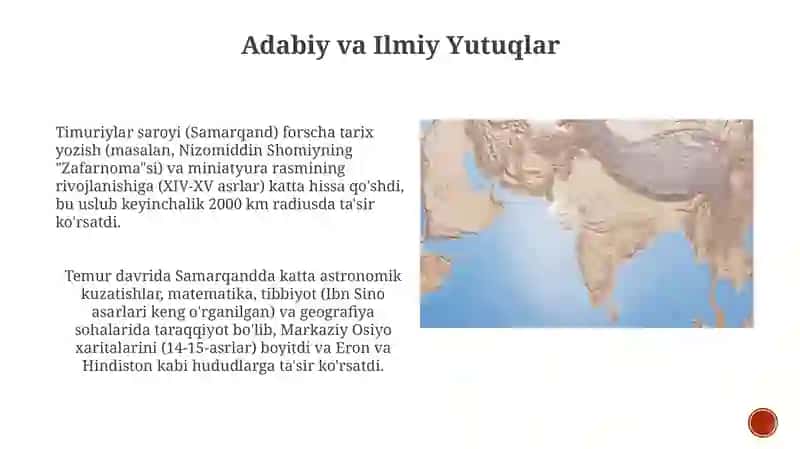 Adabiy va Ilmiy Yutuqlar

Timuriylar saroyi (Samarqand) forscha tarix yozish (masalan, Nizomiddin Shomiyning "Zafarnoma"si) va miniatyura rasmining rivojlanishiga (XIV-XV asrlar) katta hissa qo'shdi, bu uslub keyinchalik 2000 km radiusda ta'sir ko'rsatdi.

Temur davrida Samarqandda katta astronomik kuzatishlar, matematika, tibbiyot (Ibn Sino asarlari keng o'rganilgan) va geografiya sohalarida taraqqiyot bo'lib, Markaziy Osiyo xaritalarini (14-15-asrlar) boyitdi va Eron va Hindiston kabi hududlarga ta'sir ko'rsatdi.